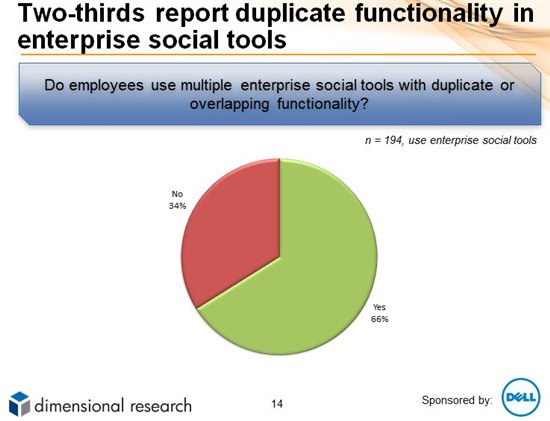 Two-thirds report duplicate functionality in enterprise social tools

Do employees use multiple enterprise social tools with duplicate or overlapping functionality?

n = 194, use enterprise social tools

No
34%

Yes
66%

dimensional research

14

Sponsored by:

DELL